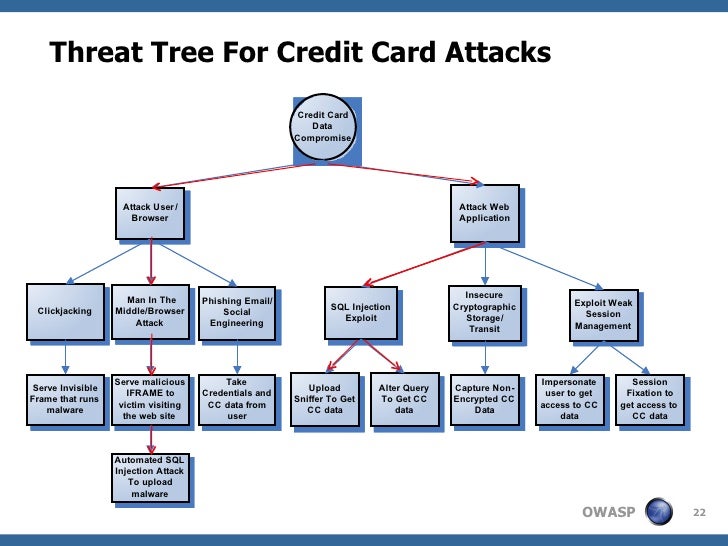 Threat Tree For Credit Card Attacks

Credit Card Data Compromise

Attack User / Browser

Attack Web Application

Clickjacking

Man In The Middle/Browser Attack

Phishing Email/ Social Engineering

SQL Injection Exploit

Insecure Cryptographic Storage/ Transit

Exploit Weak Session Management

Serve Invisible Frame that runs malware

Serve malicious IFRAME to victim visiting the web site

Take Credentials and CC data from user

Upload Sniffer To Get CC data

Alter Query To Get CC data

Capture Non-Encrypted CC Data

Impersonate user to get access to CC data

Session Fixation to get access to CC data

Automated SQL Injection Attack To upload malware

OWASP

22